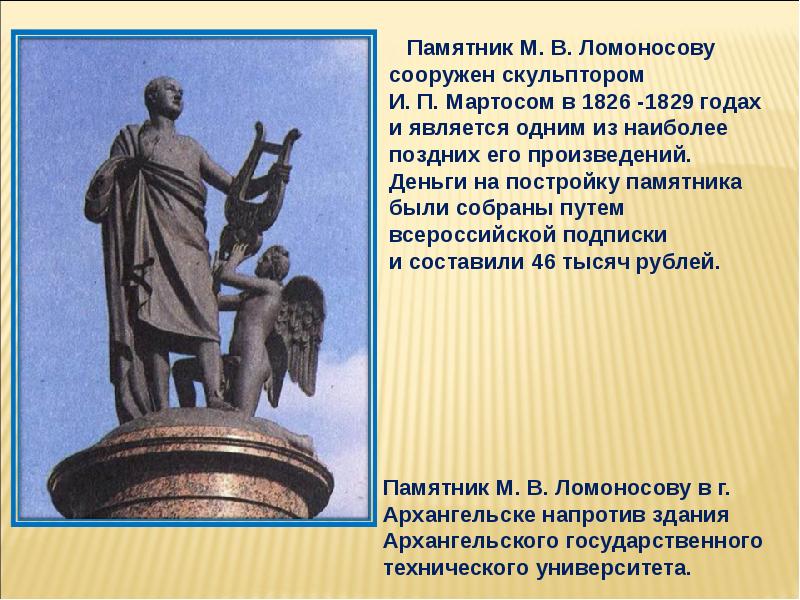 Памятник М. В. Ломоносову сооружен скульптором И. П. Мартосом в 1826 -1829 годах и является одним из наиболее поздних его произведений. Деньги на постройку памятника были собраны путем всероссийской подписки и составили 46 тысяч рублей.

Памятник М. В. Ломоносову в г. Архангельске напротив здания Архангельского государственного технического университета.